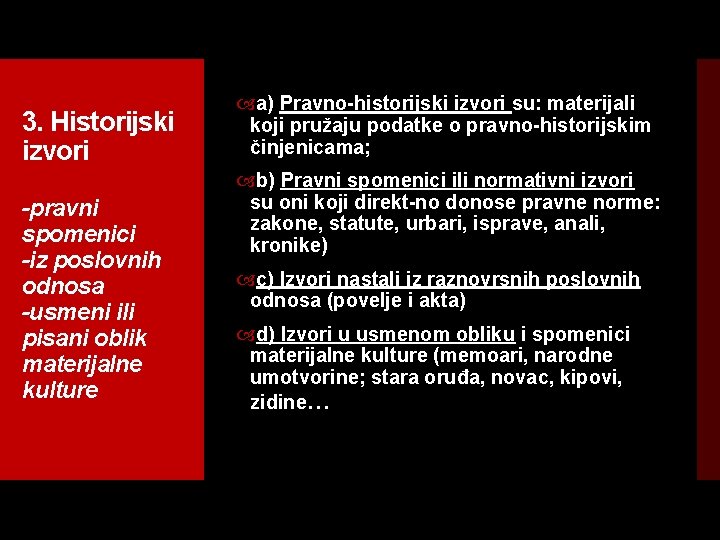 3. Historijski izvori

-pravni spomenici
-iz poslovnih odnosa
-usmeni ili pisani oblik materijalne kulture

a) Pravno-historijski izvori su: materijali koji pružaju podatke o pravno-historijskim činjenicama;

b) Pravni spomenici ili normativni izvori su oni koji direkt-no donose pravne norme: zakone, statute, urbari, isprave, anali, kronike)

c) Izvori nastali iz raznovrsnih poslovnih odnosa (povelje i akta)

d) Izvori u usmenom obliku i spomenici materijalne kulture (memoari, narodne umotvorine; stara oruđa, novac, kipovi, zidine…